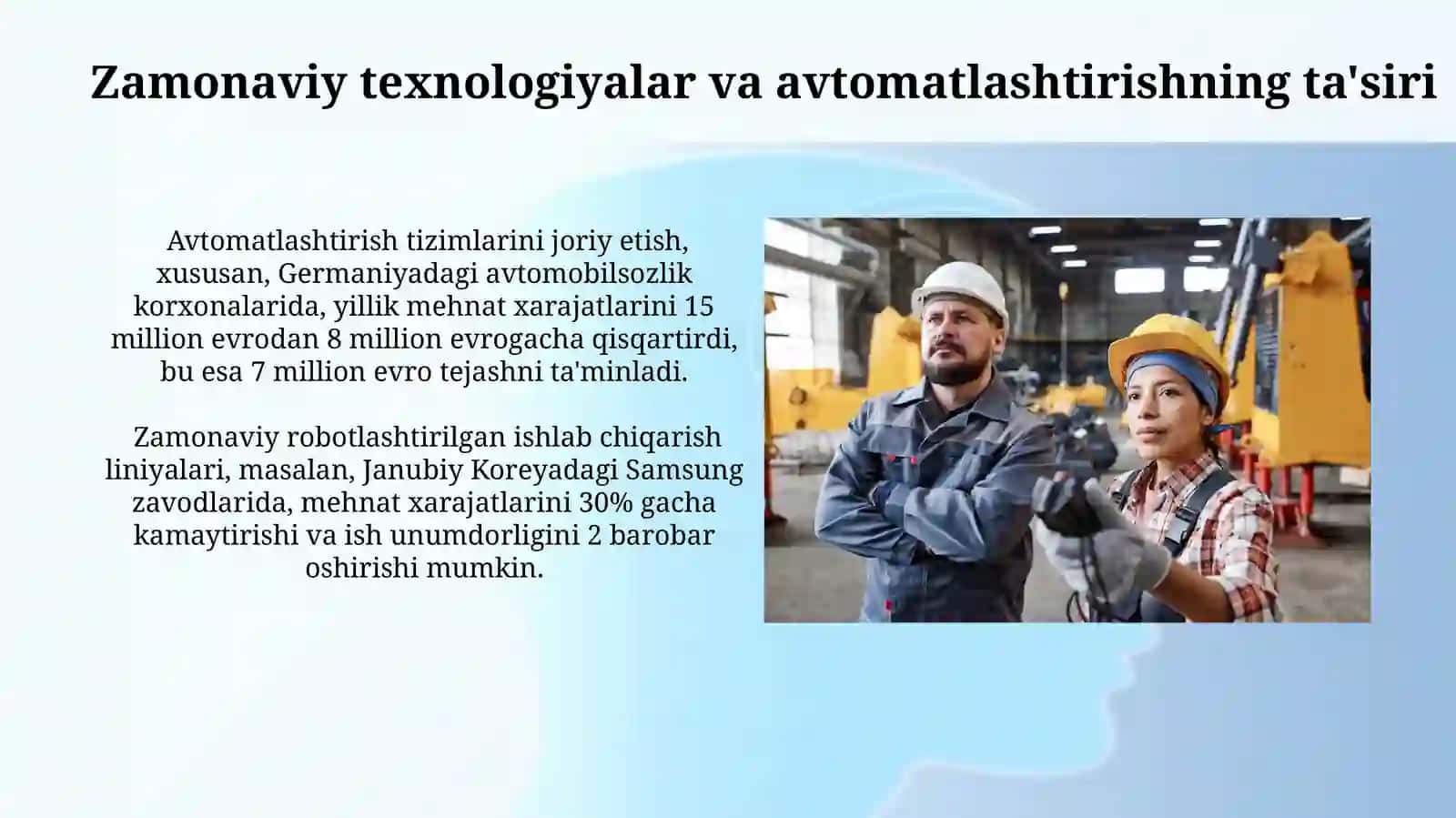 Zamonaviy texnologiyalar va avtomatlashtirishning ta'siri

Avtomatlashtirish tizimlarini joriy etish, xususan, Germaniyadagi avtomobilsozlik korxonalarida, yillik mehnat xarajatlarini 15 million evrodan 8 million evrogacha qisqartirdi, bu esa 7 million evro tejashni ta'minladi.

Zamonaviy robotlashtirilgan ishlab chiqarish liniyalari, masalan, Janubiy Koreyadagi Samsung zavodlarida, mehnat xarajatlarini 30% gacha kamaytirishi va ish unumdorligini 2 barobar oshirishi mumkin.